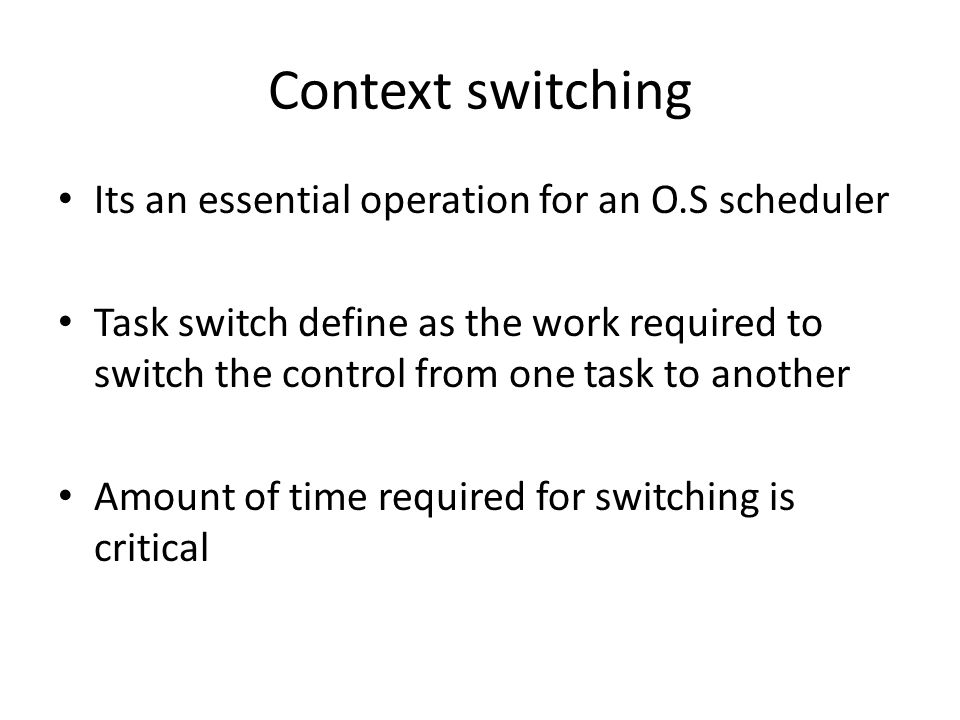 Context switching

• Its an essential operation for an O.S scheduler

• Task switch define as the work required to switch the control from one task to another

• Amount of time required for switching is critical